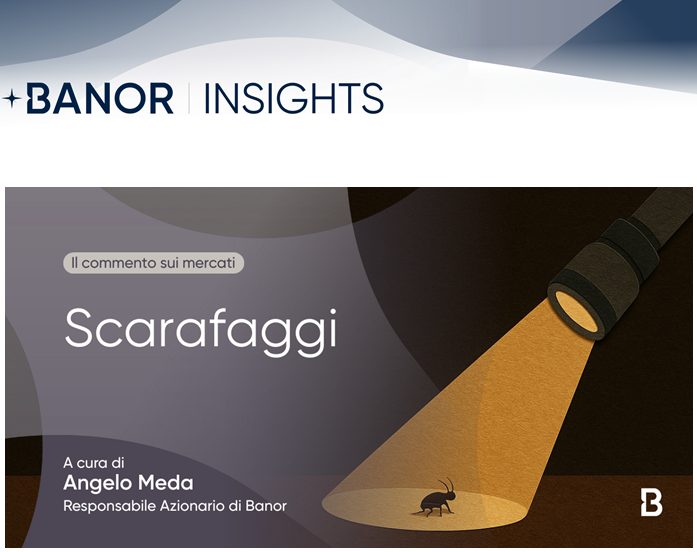 BANOR | INSIGHTS

Il commento sui mercati

Scarafaggi

A cura di
Angelo Meda
Responsabile Azionario di Banor

B